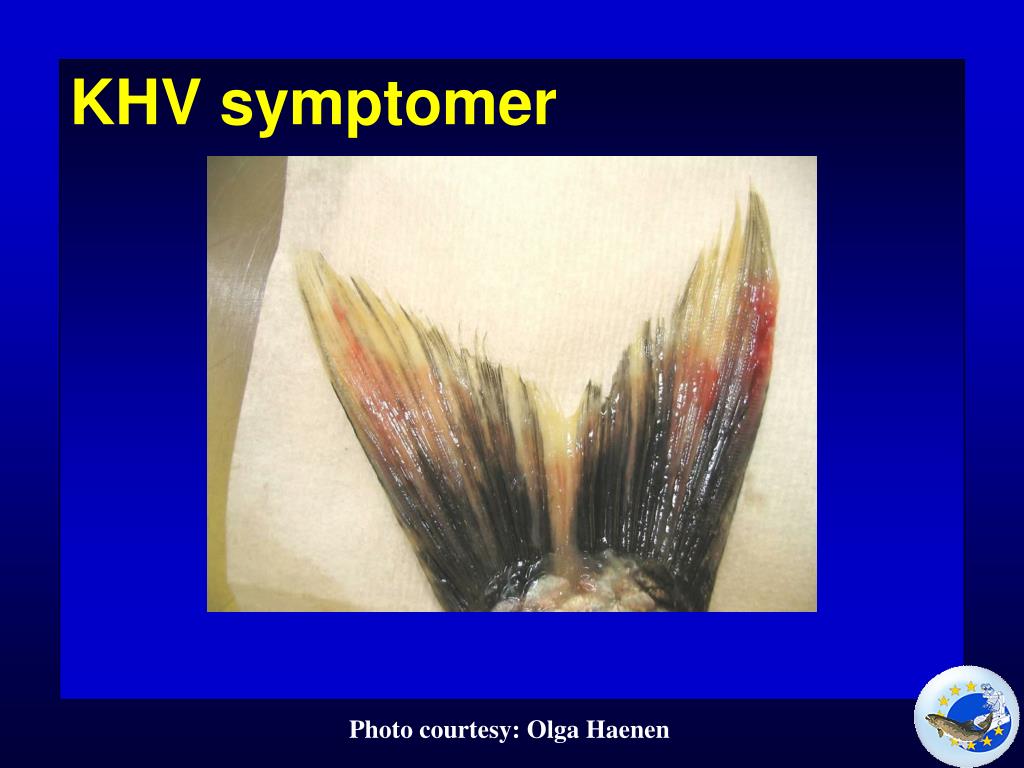 KHV symptomer

Photo courtesy: Olga Haenen